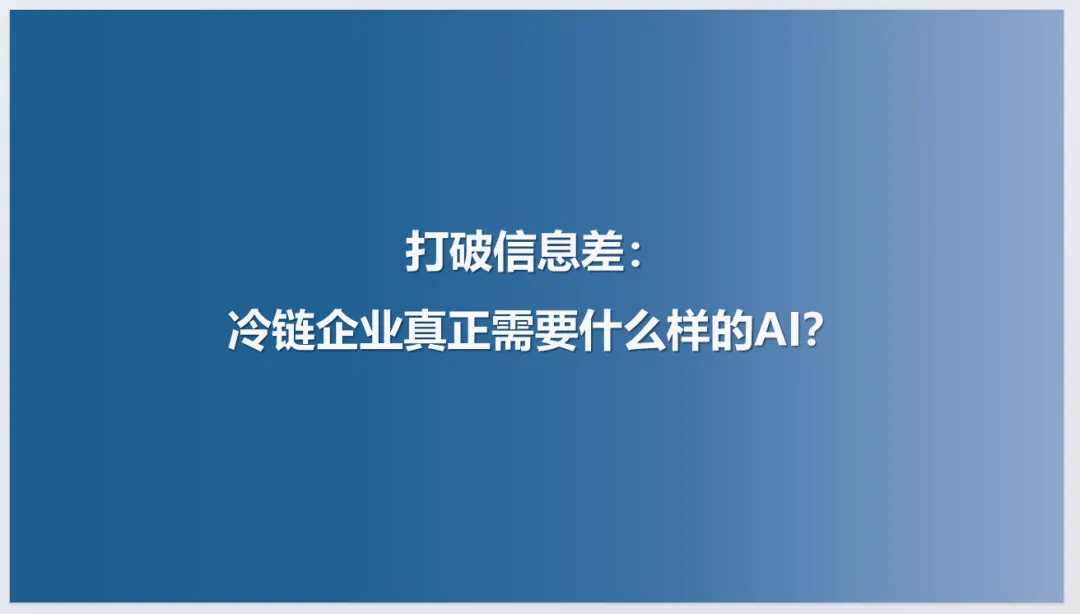 打破信息差：
冷链企业真正需要什么样的AI？